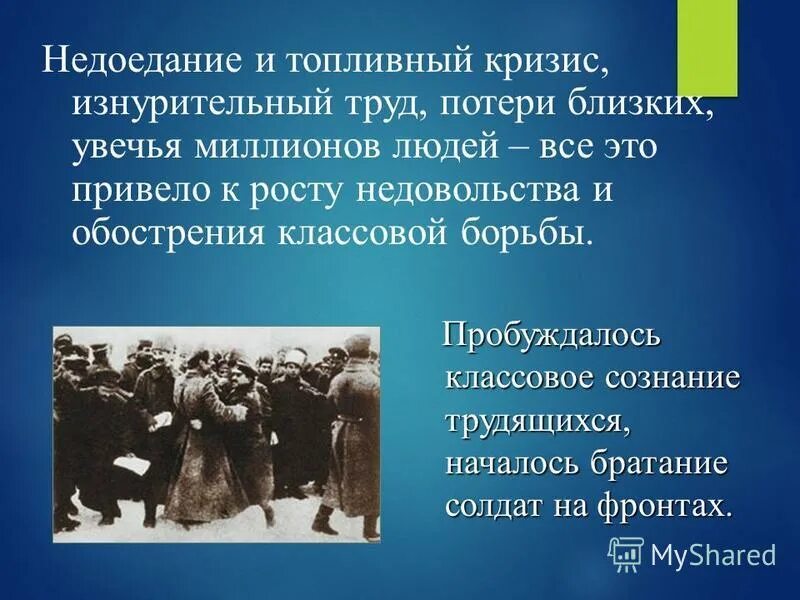 Недоедание и топливный кризис, изнурительный труд, потери близких, увечья миллионов людей – все это привело к росту недовольства и обострения классовой борьбы.

Пробуждалось классовое сознание трудящихся, началось братание солдат на фронтах.

MyShared